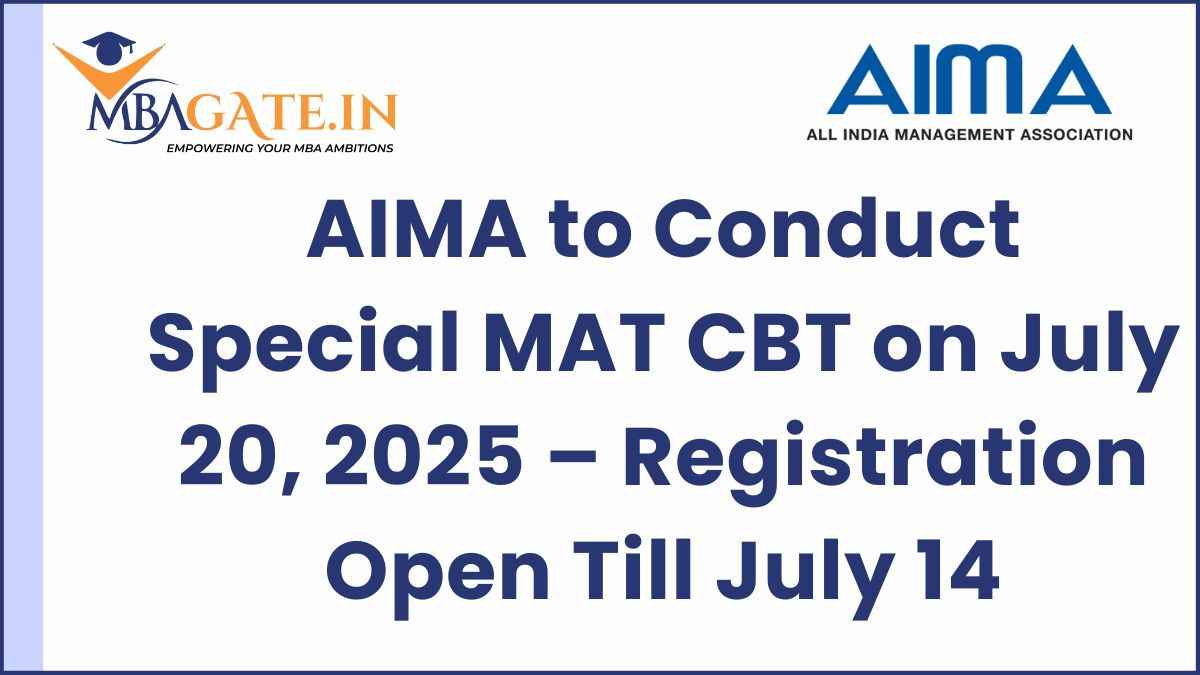 MBAGATE.IN
EMPOWERING YOUR MBA AMBITIONS

AIMA
ALL INDIA MANAGEMENT ASSOCIATION

AIMA to Conduct Special MAT CBT on July 20, 2025 – Registration Open Till July 14